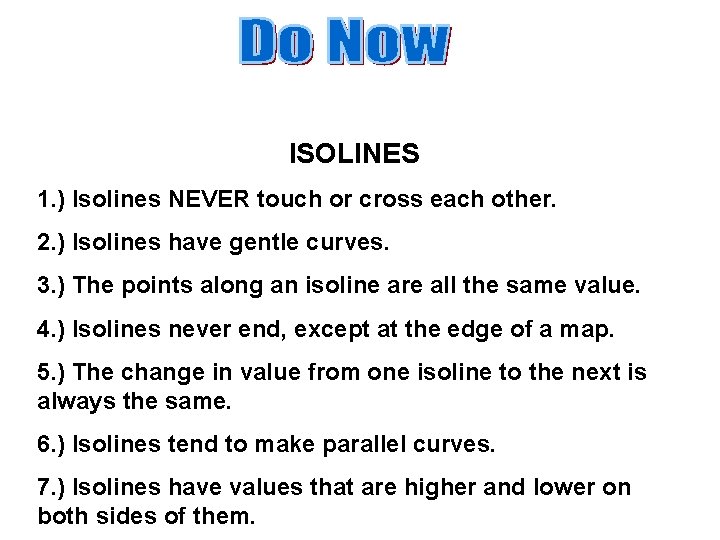 Do Now

ISOLINES

1.) Isolines NEVER touch or cross each other.

2.) Isolines have gentle curves.

3.) The points along an isoline are all the same value.

4.) Isolines never end, except at the edge of a map.

5.) The change in value from one isoline to the next is always the same.

6.) Isolines tend to make parallel curves.

7.) Isolines have values that are higher and lower on both sides of them.